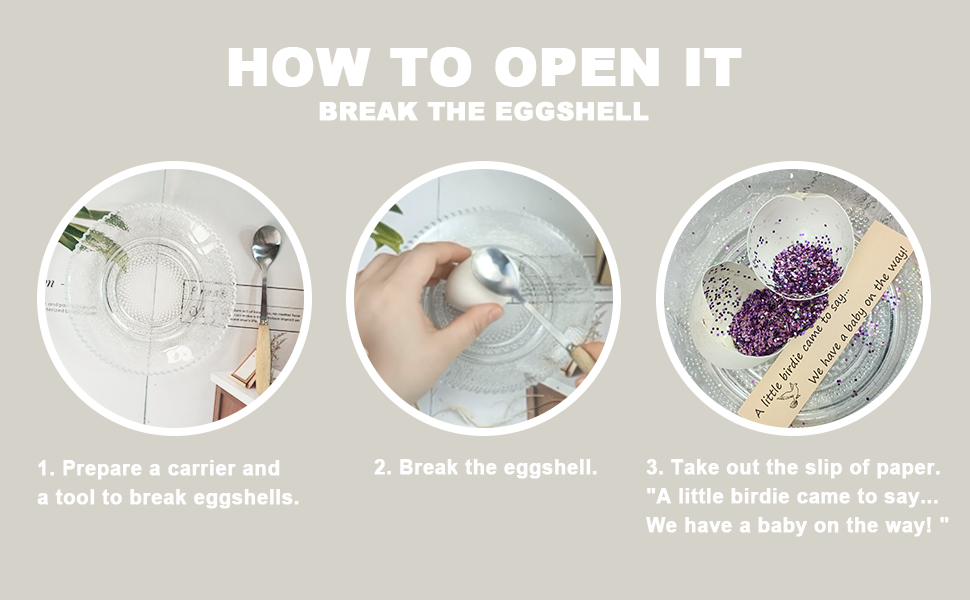 HOW TO OPEN IT
BREAK THE EGGSHELL

A little birdie came to say...
We have a baby on the way!

1. Prepare a carrier and a tool to break eggshells.

2. Break the eggshell.

3. Take out the slip of paper. "A little birdie came to say... We have a baby on the way! "